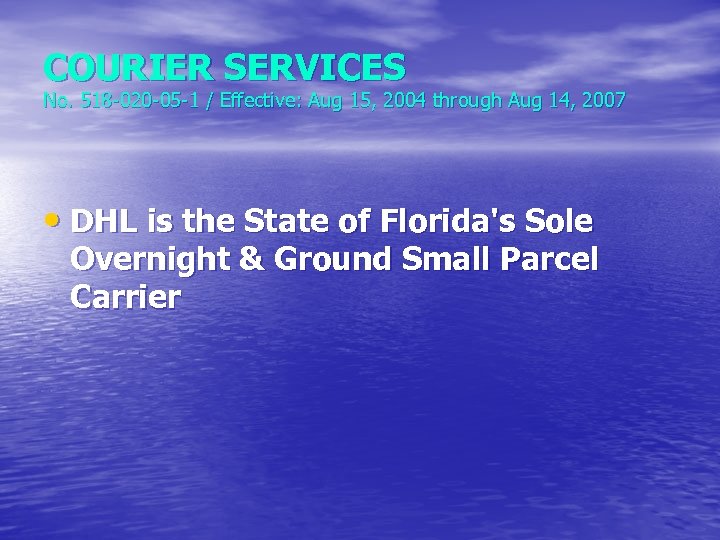 COURIER SERVICES
No. 518-020-05-1 / Effective: Aug 15, 2004 through Aug 14, 2007

• DHL is the State of Florida's Sole Overnight & Ground Small Parcel Carrier